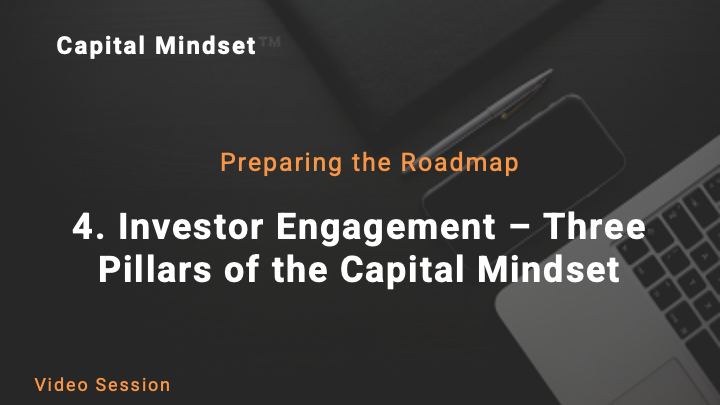 Capital Mindset™

Preparing the Roadmap

4. Investor Engagement – Three Pillars of the Capital Mindset

Video Session